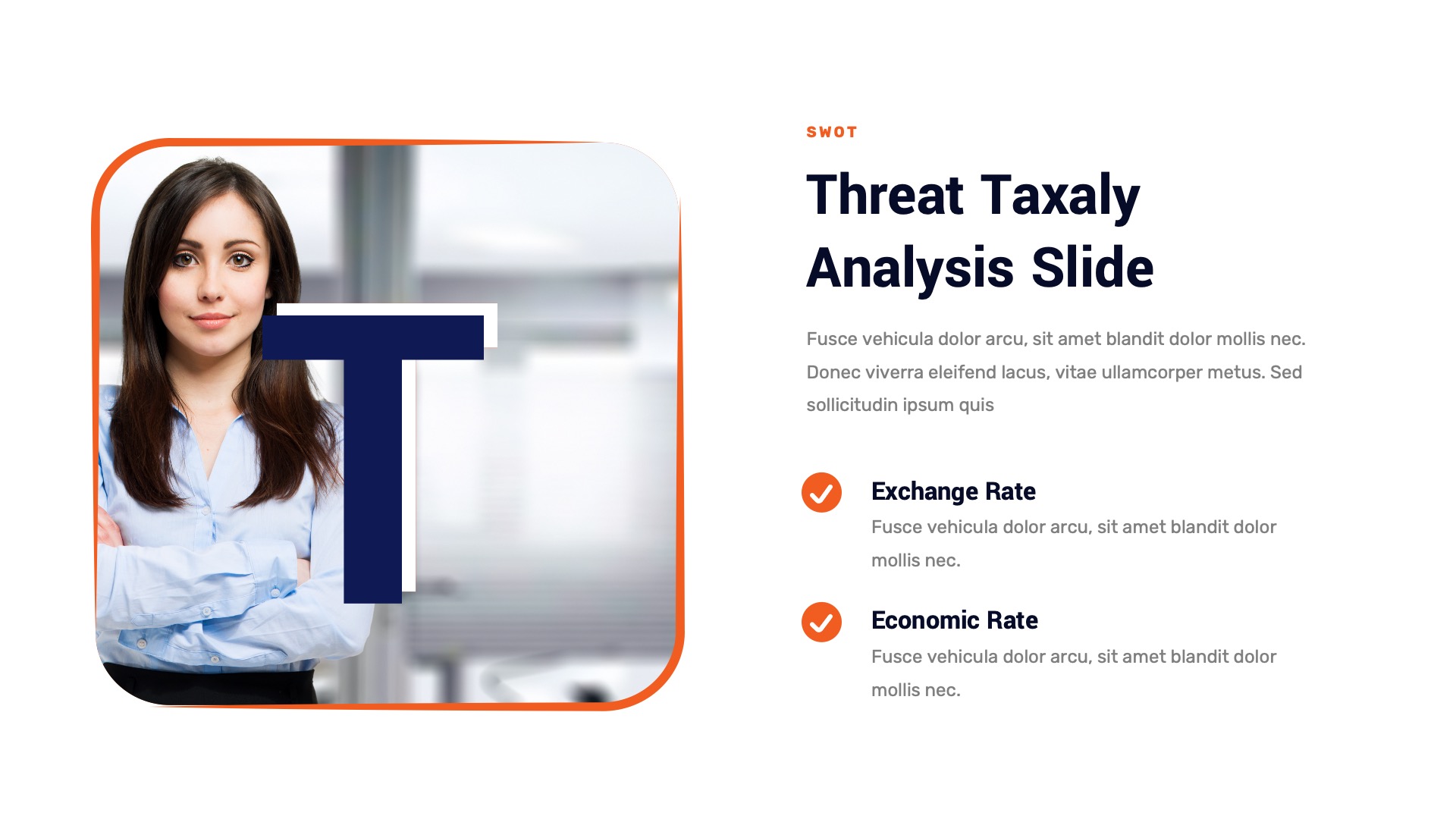 T

SWOT

Threat Taxaly Analysis Slide

Fusce vehicula dolor arcu, sit amet blandit dolor mollis nec. Donec viverra eleifend lacus, vitae ullamcorper metus. Sed sollicitudin ipsum quis

Exchange Rate

Fusce vehicula dolor arcu, sit amet blandit dolor mollis nec.

Economic Rate

Fusce vehicula dolor arcu, sit amet blandit dolor mollis nec.